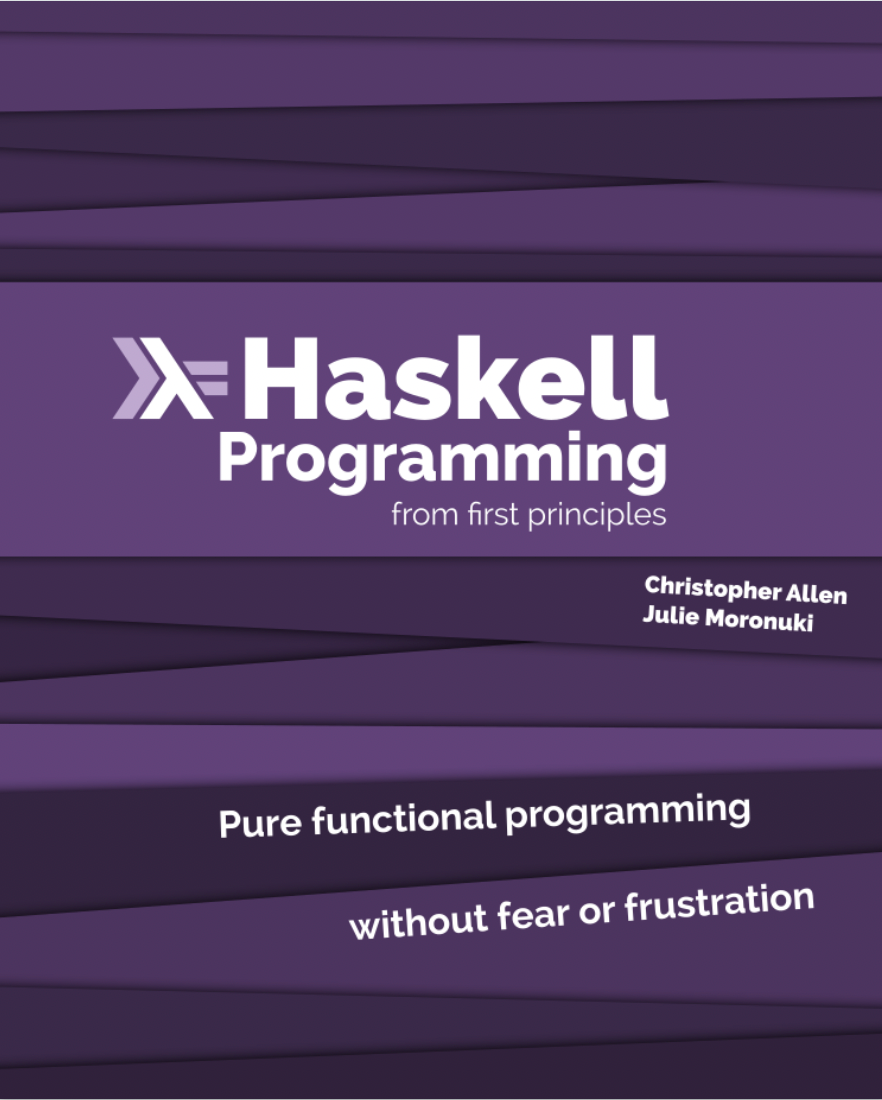 Haskell
Programming
from first principles

Christopher Allen
Julie Moronuki

Pure functional programming

without fear or frustration